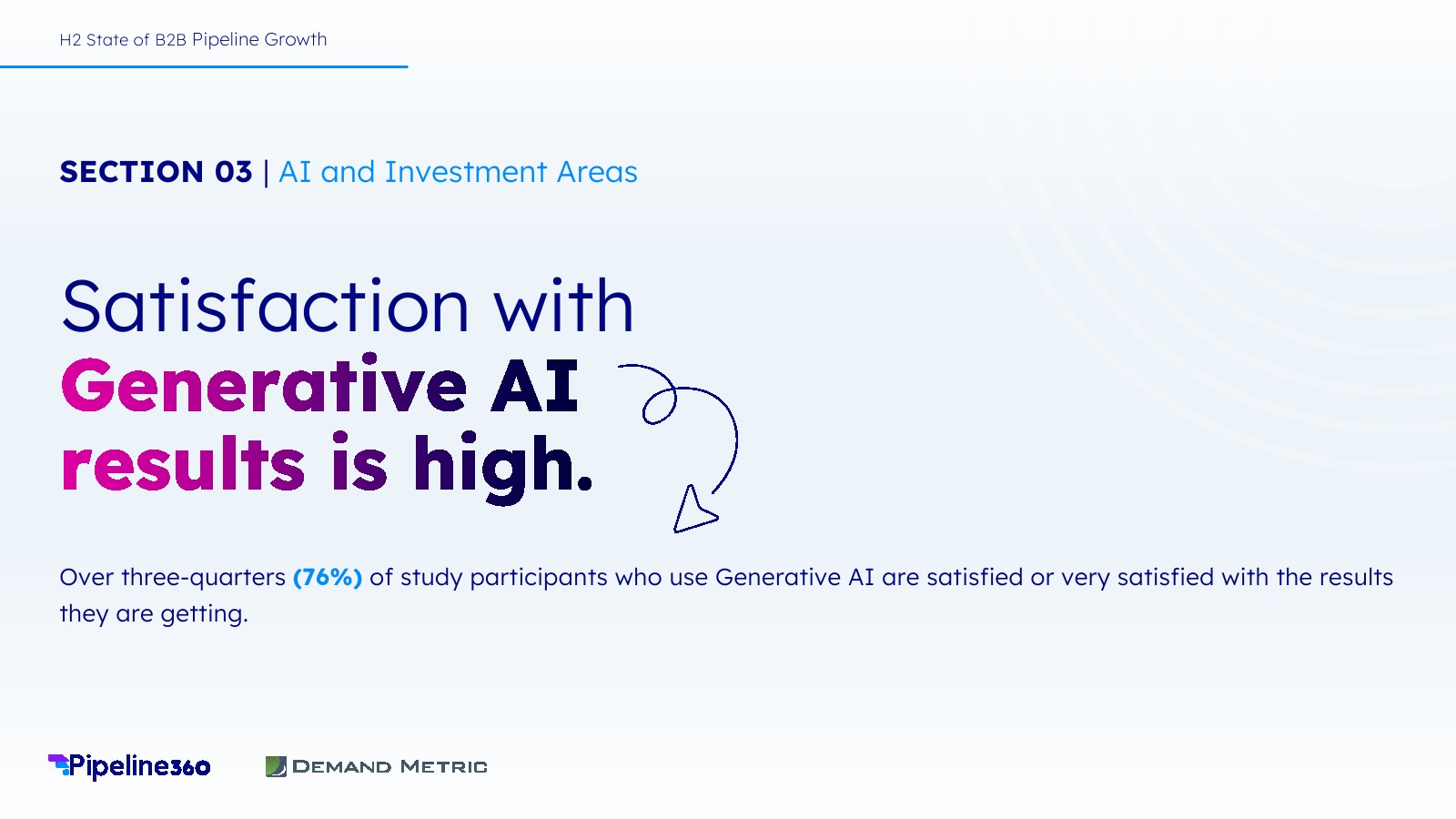 H2 State of B2B Pipeline Growth

SECTION 03 | AI and Investment Areas

Satisfaction with Generative AI results is high.

Over three-quarters (76%) of study participants who use Generative AI are satisfied or very satisfied with the results they are getting.

Pipeline360

DEMAND METRIC